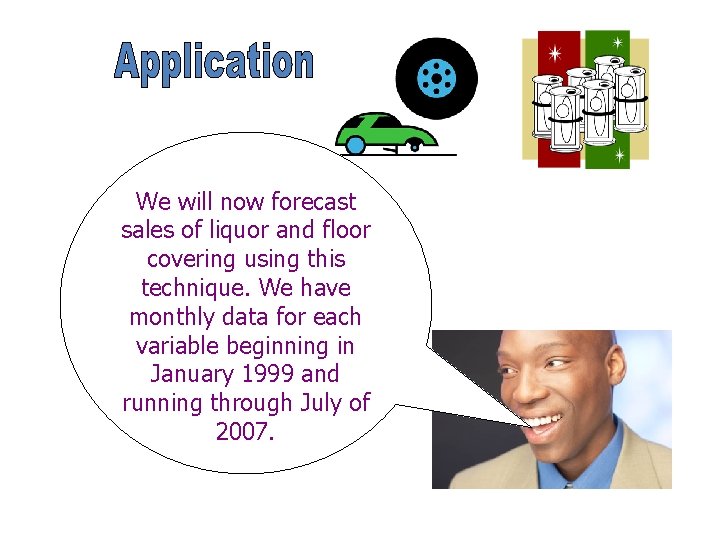 Application

We will now forecast sales of liquor and floor covering using this technique. We have monthly data for each variable beginning in January 1999 and running through July of 2007.